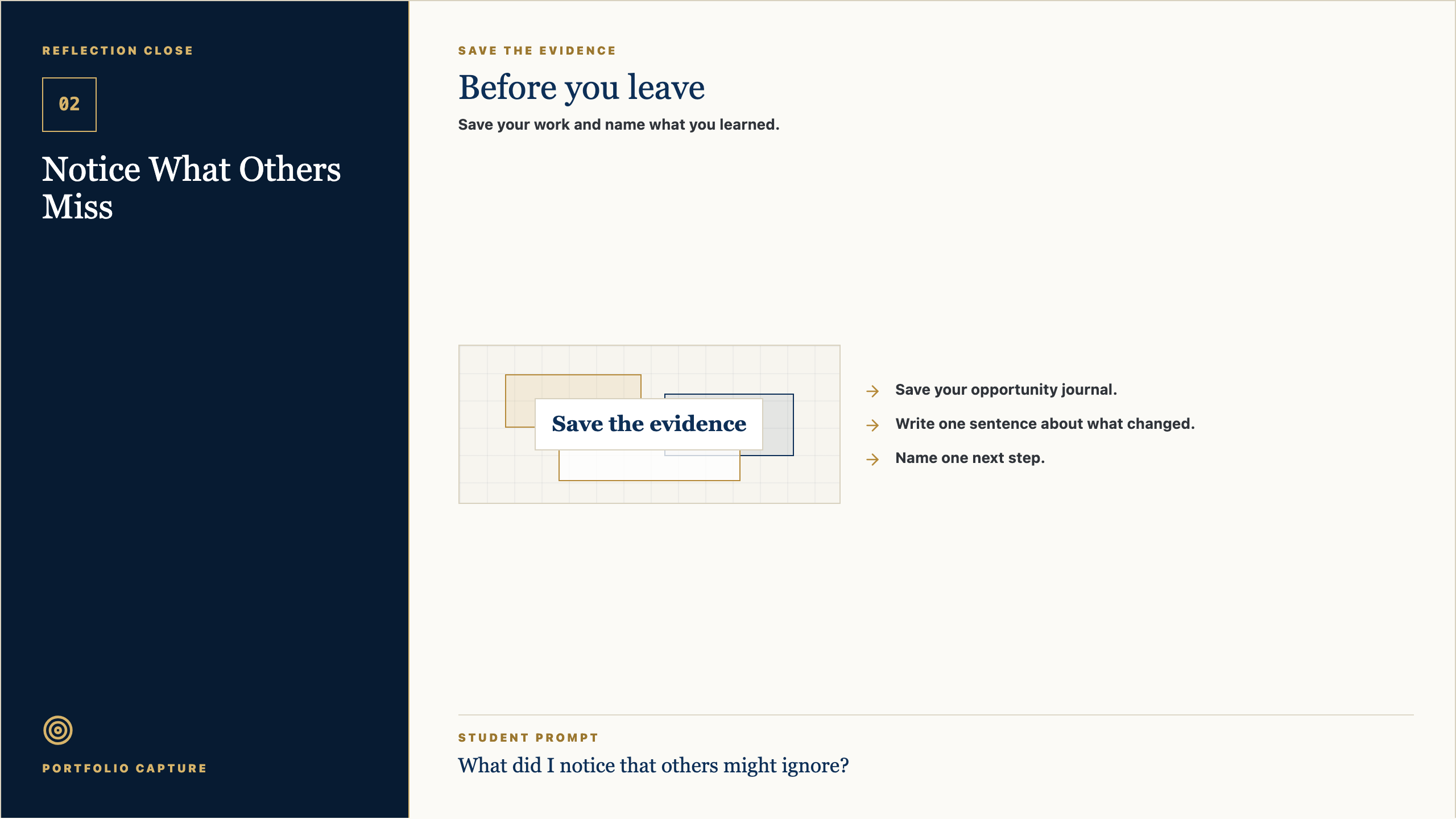 REFLECTION CLOSE

02

Notice What Others Miss

PORTFOLIO CAPTURE

SAVE THE EVIDENCE

Before you leave

Save your work and name what you learned.

Save the evidence

→ Save your opportunity journal.

→ Write one sentence about what changed.

→ Name one next step.

STUDENT PROMPT

What did I notice that others might ignore?